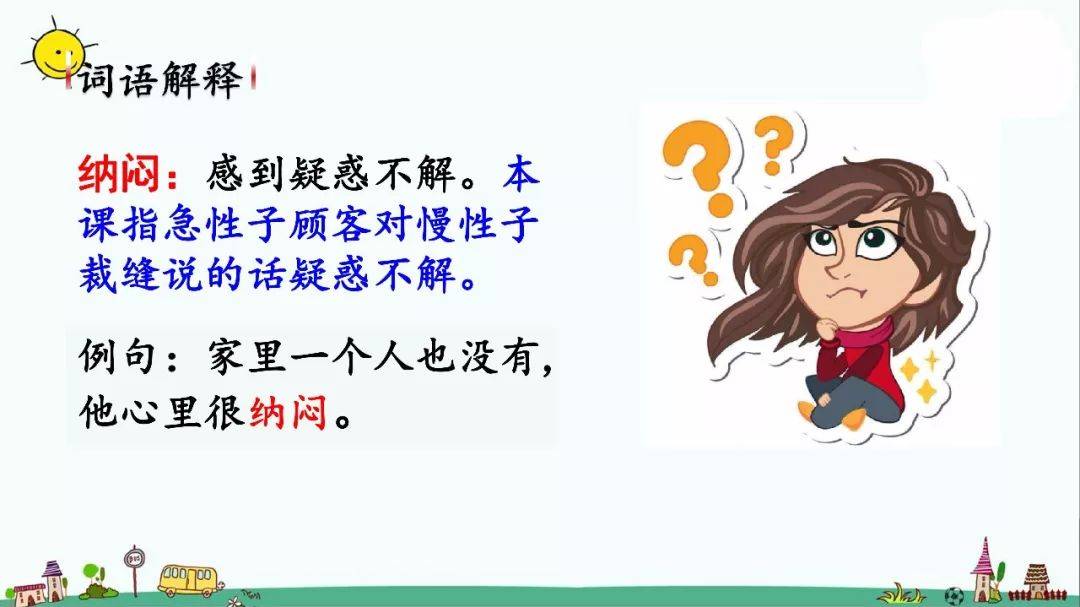 词语解释

纳闷：感到疑惑不解。本课指急性子顾客对慢性子裁缝说的话疑惑不解。

例句：家里一个人也没有，他心里很纳闷。